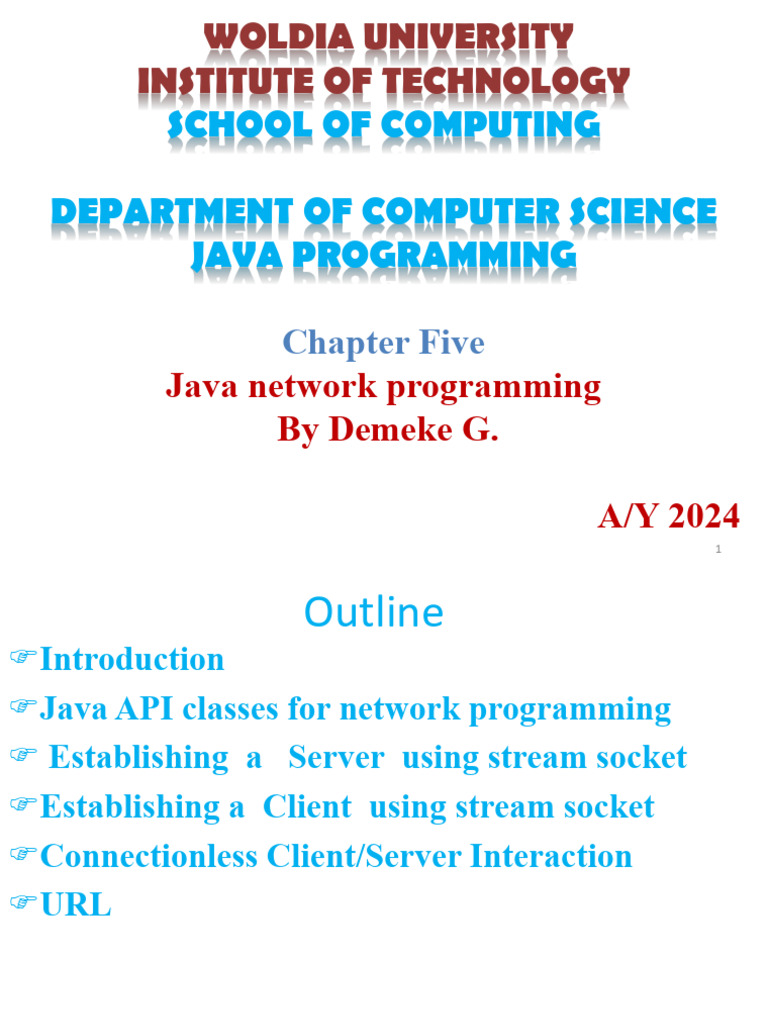 WOLDIA UNIVERSITY
INSTITUTE OF TECHNOLOGY
SCHOOL OF COMPUTING

DEPARTMENT OF COMPUTER SCIENCE
JAVA PROGRAMMING

Chapter Five
Java network programming
By Demeke G.

A/Y 2024

1

Outline

☞Introduction
☞Java API classes for network programming
☞ Establishing a Server using stream socket
☞Establishing a Client using stream socket
☞Connectionless Client/Server Interaction
☞URL